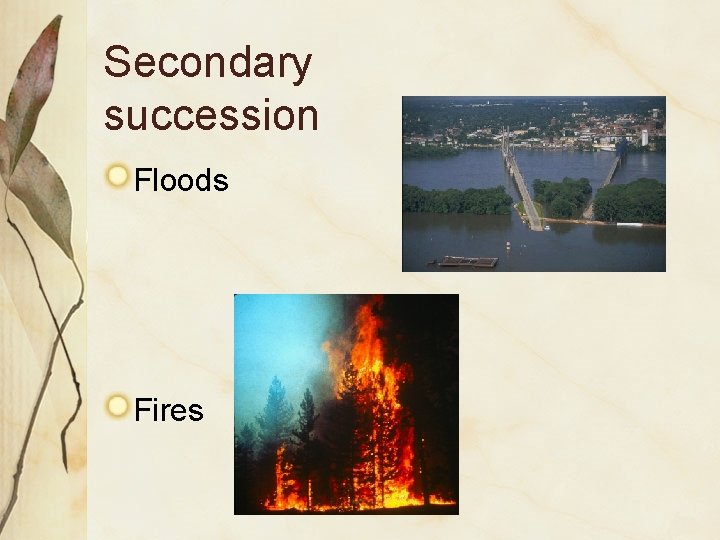 Secondary succession

Floods

Fires